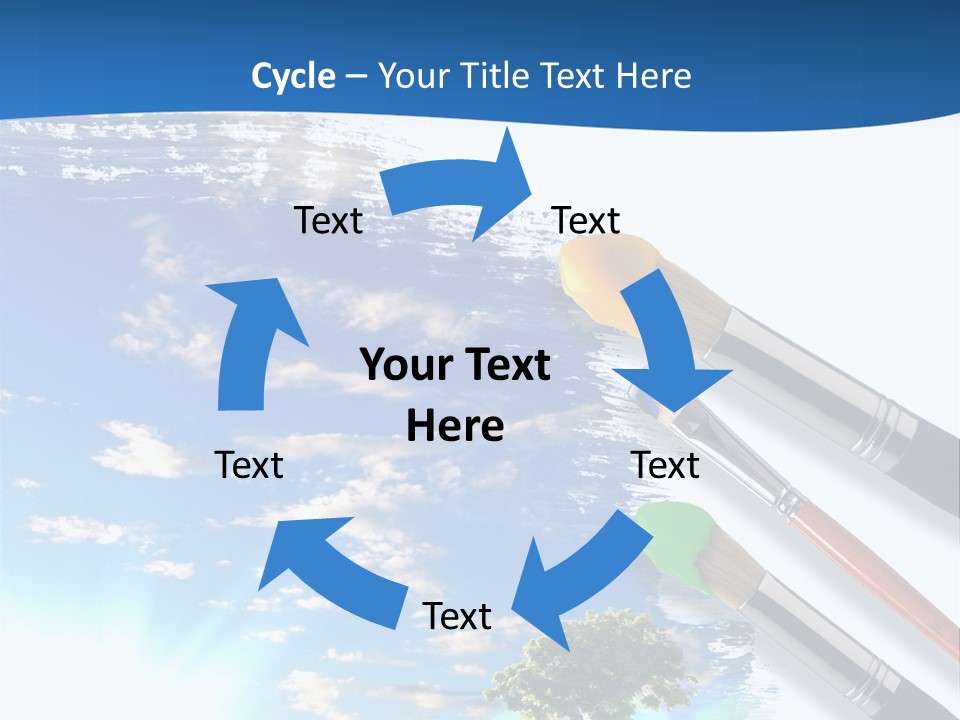 Cycle – Your Title Text Here

Text

Text

Your Text Here

Text

Text

Text